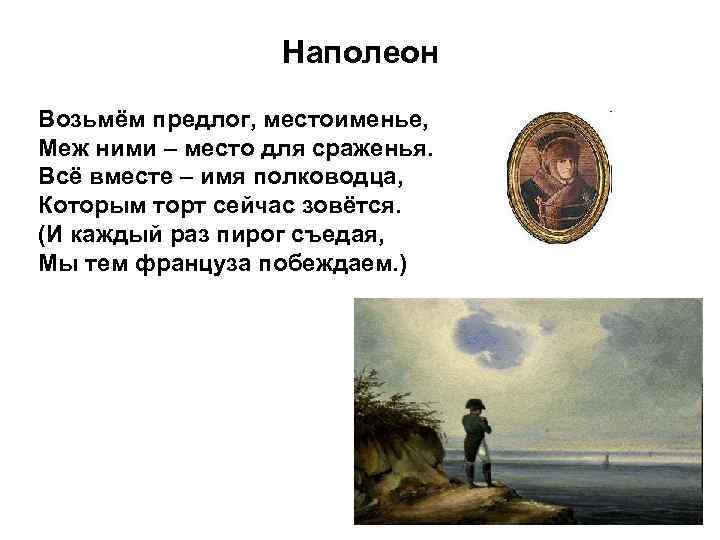 Наполеон

Возьмём предлог, местоименье,
Меж ними – место для сраженья.
Всё вместе – имя полководца,
Которым торт сейчас зовётся.
(И каждый раз пирог съедая,
Мы тем француза побеждаем.)